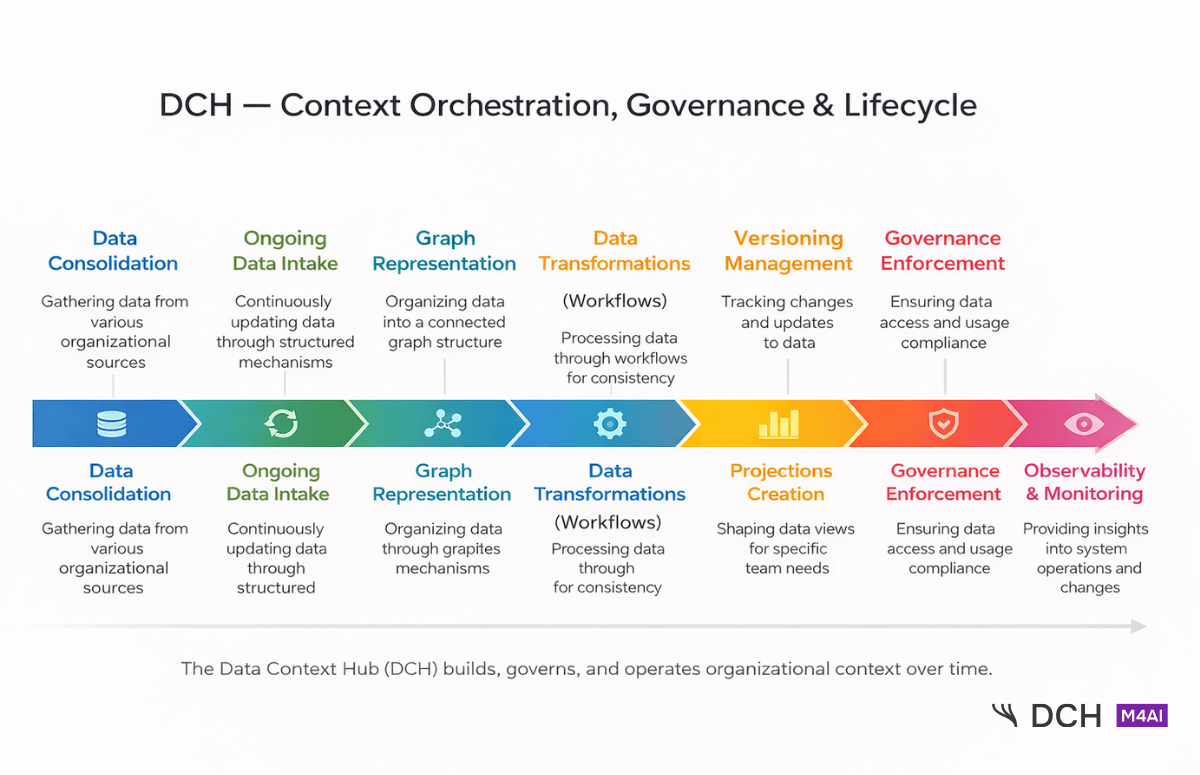 DCH — Context Orchestration, Governance & Lifecycle

Data Consolidation

Gathering data from various organizational sources

Ongoing Data Intake

Continuously updating data through structured mechanisms

Graph Representation

Organizing data into a connected graph structure

Data Transformations

(Workflows)

Processing data through workflows for consistency

Versioning Management

Tracking changes and updates to data

Governance Enforcement

Ensuring data access and usage compliance

Data Consolidation

Gathering data from various organizational sources

Ongoing Data Intake

Continuously updating data through structured

Graph Representation

Organizing data through grapites mechanisms

Data Transformations

(Workflows)

Processing data through for consistency

Projections Creation

Shaping data views for specific team needs

Governance Enforcement

Ensuring data access and usage compliance

Observability & Monitoring

Providing insights into system operations and changes

The Data Context Hub (DCH) builds, governs, and operates organizational context over time.

DCH M4AI